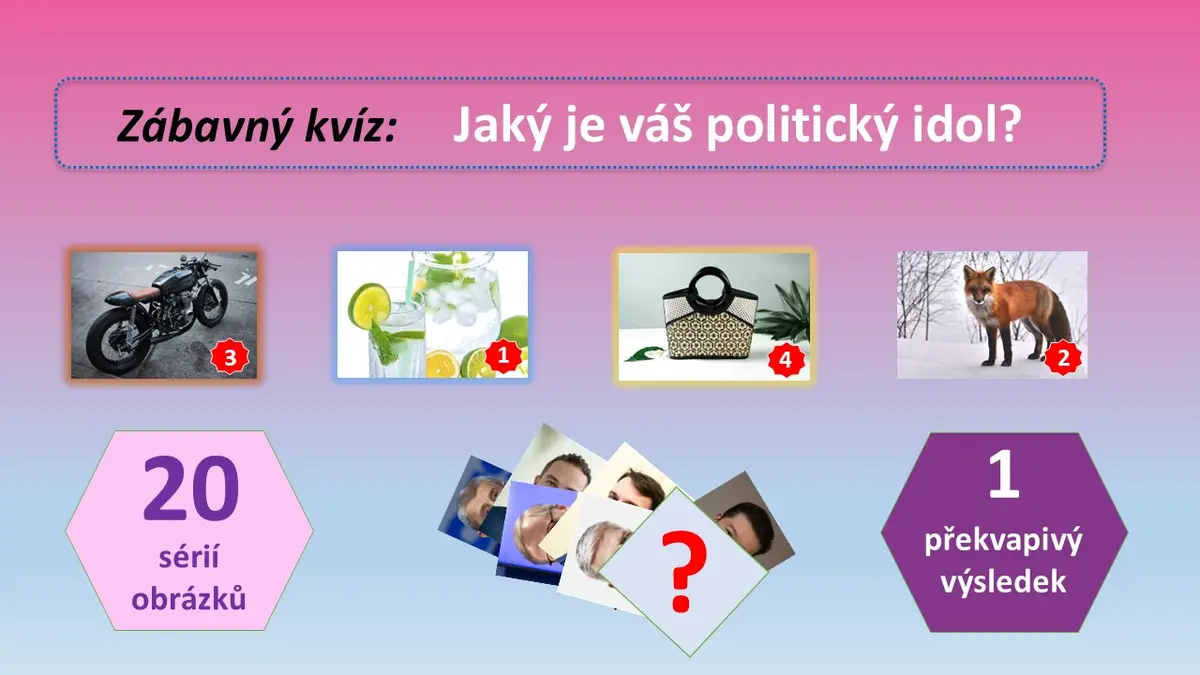 Zábavný kvíz: Jaký je váš politický idol?

3

1

4

2

20
sérií
obrázků

?

1
překvapivý
výsledek